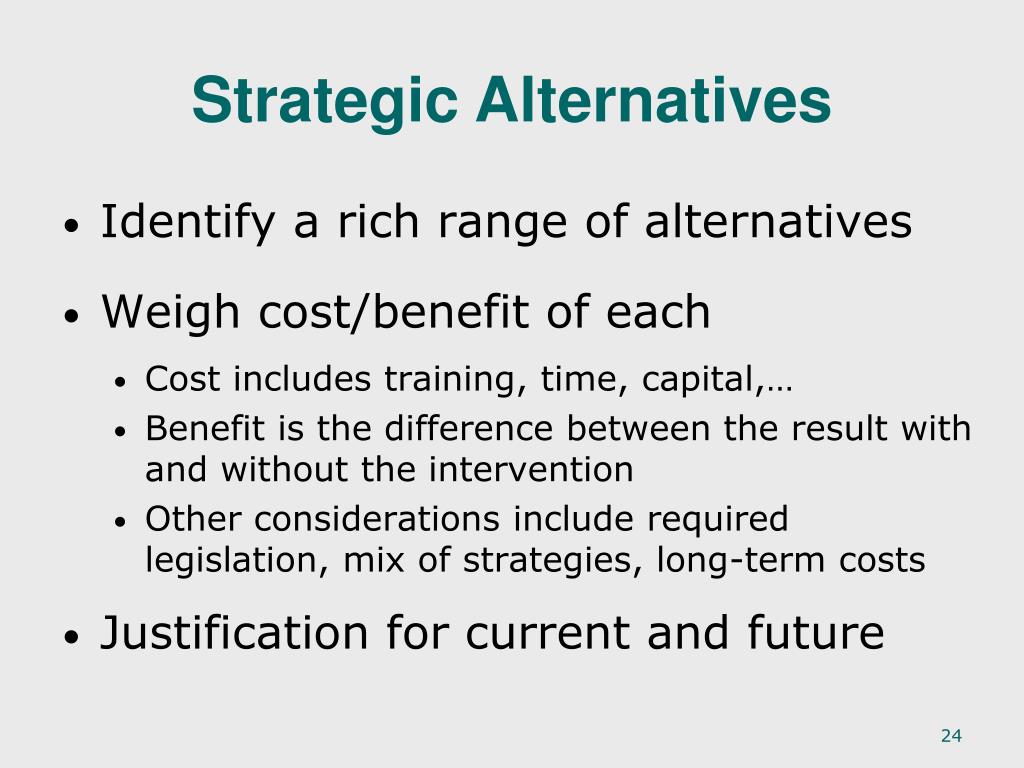 Strategic Alternatives

• Identify a rich range of alternatives

• Weigh cost/benefit of each
  • Cost includes training, time, capital,…
  • Benefit is the difference between the result with and without the intervention
  • Other considerations include required legislation, mix of strategies, long-term costs

• Justification for current and future

24